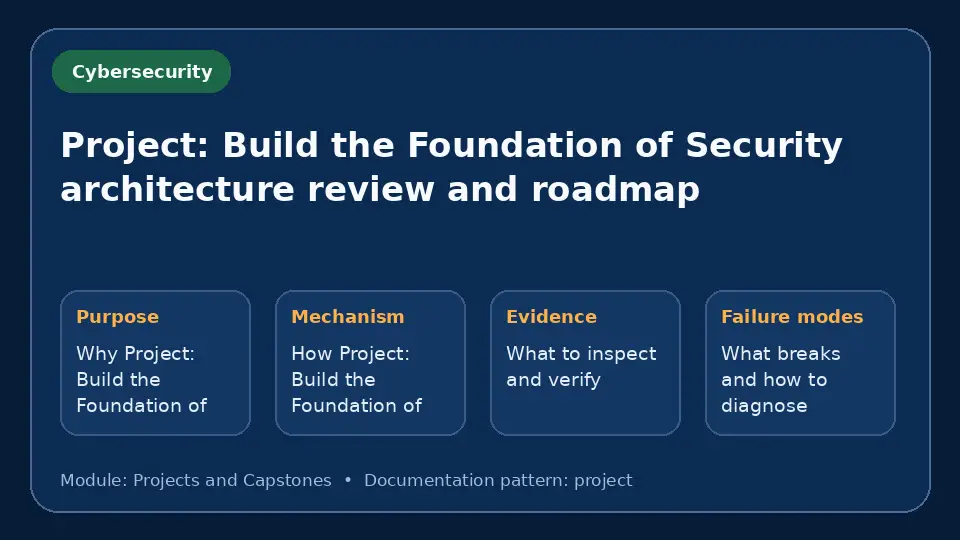 Cybersecurity

Project: Build the Foundation of Security architecture review and roadmap

Purpose

Why Project: Build the Foundation of

Mechanism

How Project: Build the Foundation of

Evidence

What to inspect and verify

Failure modes

What breaks and how to diagnose

Module: Projects and Capstones • Documentation pattern: project